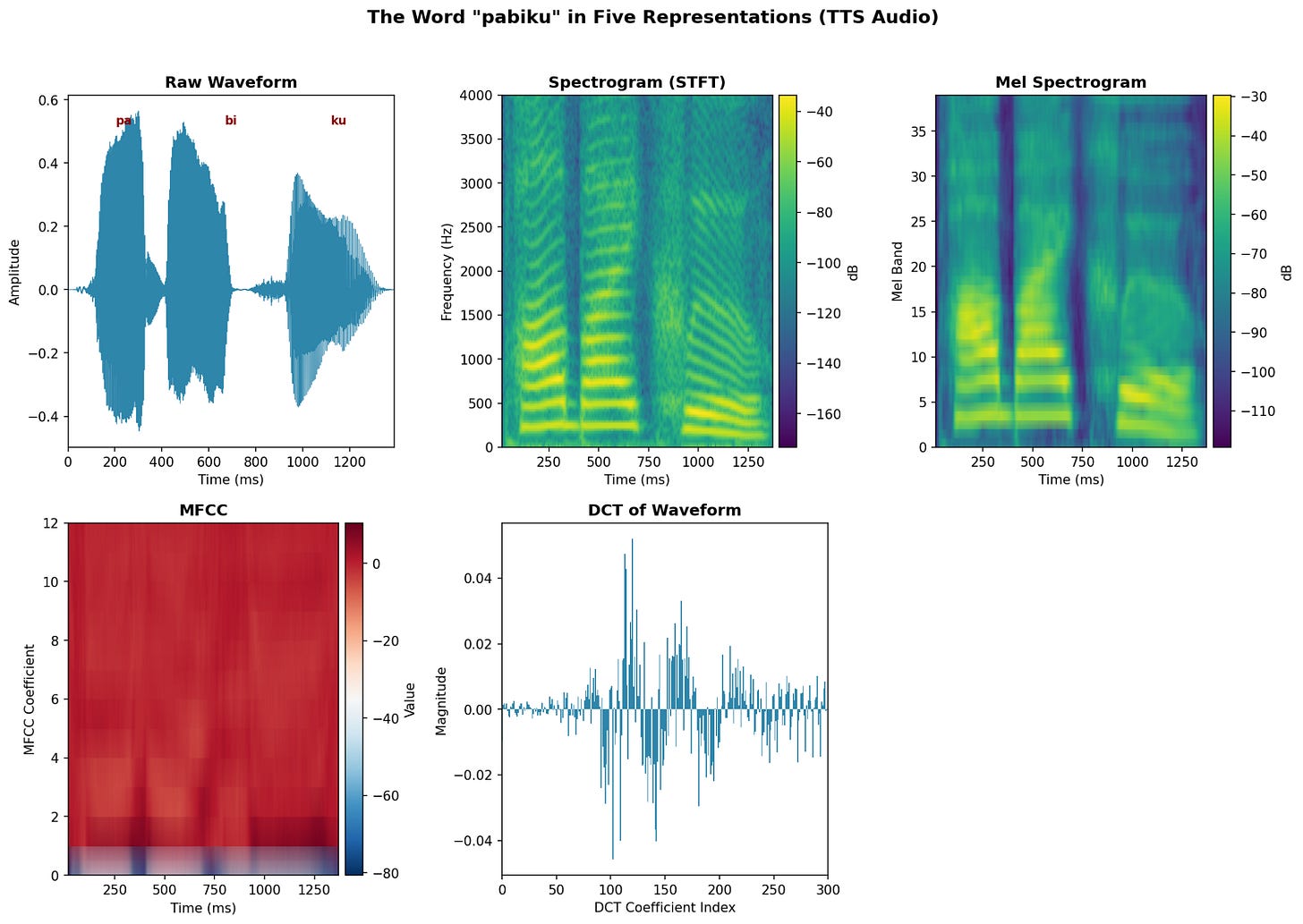 The Word "pabiku" in Five Representations (TTS Audio)

Raw Waveform

pa
bi
ku

Amplitude
0.6
0.4
0.2
0.0
−0.2
−0.4
0
200
400
600
800
1000
1200
Time (ms)

Spectrogram (STFT)

Frequency (Hz)
4000
3500
3000
2500
2000
1500
1000
500
0
250
500
750
1000
1250
Time (ms)
−40
−60
−80
−100
−120
−140
−160
dB

Mel Spectrogram

Mel Band
35
30
25
20
15
10
5
0
250
500
750
1000
1250
Time (ms)
−30
−40
−50
−60
−70
−80
−90
−100
−110
dB

MFCC

MFCC Coefficient
12
10
8
6
4
2
0
250
500
750
1000
1250
Time (ms)
0
−20
−40
−60
−80
Value

DCT of Waveform

Magnitude
0.04
0.02
0.00
−0.02
−0.04
0
50
100
150
200
250
300
DCT Coefficient Index